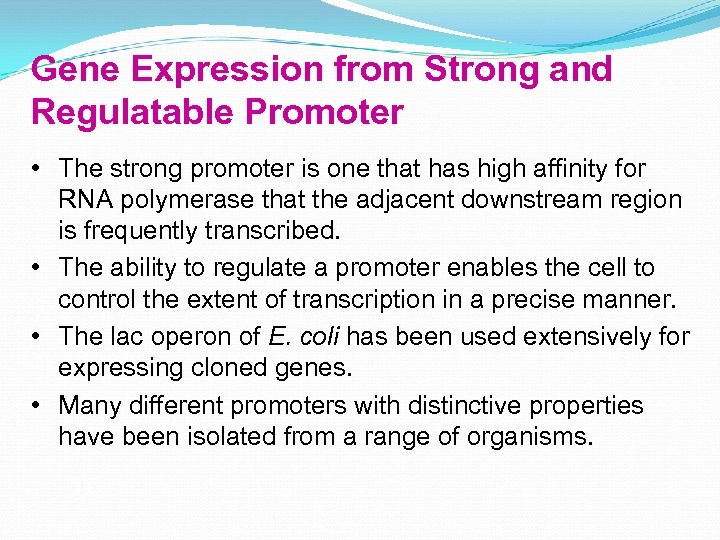 Gene Expression from Strong and Regulatable Promoter

• The strong promoter is one that has high affinity for RNA polymerase that the adjacent downstream region is frequently transcribed.

• The ability to regulate a promoter enables the cell to control the extent of transcription in a precise manner.

• The lac operon of E. coli has been used extensively for expressing cloned genes.

• Many different promoters with distinctive properties have been isolated from a range of organisms.